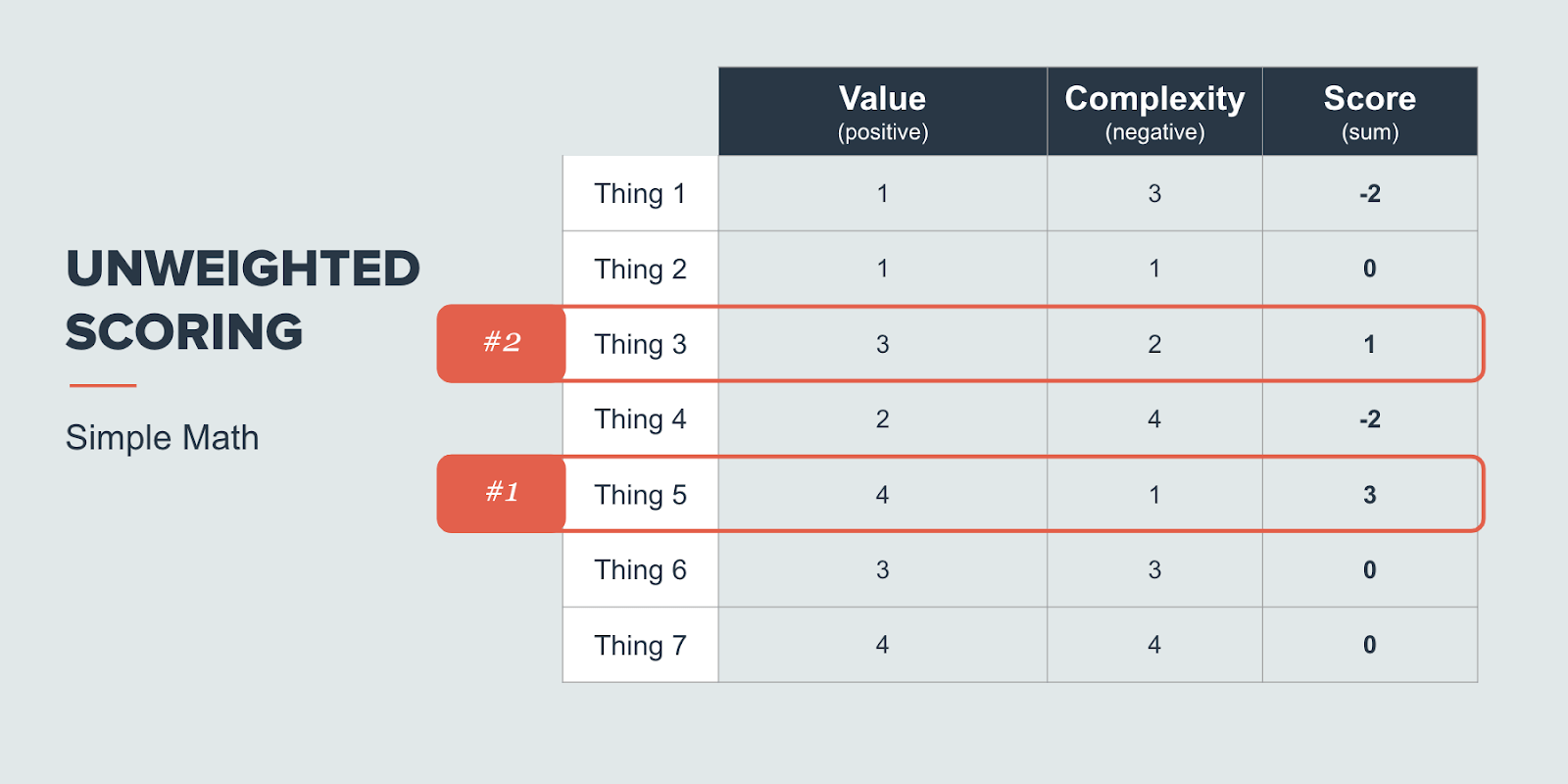 UNWEIGHTED SCORING

Simple Math

| | | Value (positive) | Complexity (negative) | Score (sum) |
|---|---|---|---|---|
| | Thing 1 | 1 | 3 | -2 |
| | Thing 2 | 1 | 1 | 0 |
| #2 | Thing 3 | 3 | 2 | 1 |
| | Thing 4 | 2 | 4 | -2 |
| #1 | Thing 5 | 4 | 1 | 3 |
| | Thing 6 | 3 | 3 | 0 |
| | Thing 7 | 4 | 4 | 0 |